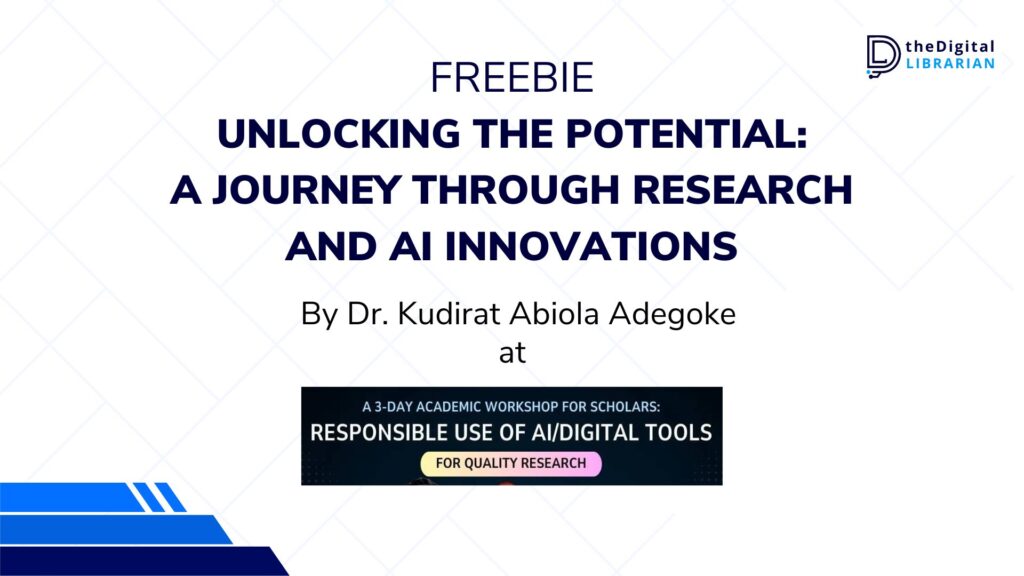 theDigital LIBRARIAN

FREEBIE

UNLOCKING THE POTENTIAL: A JOURNEY THROUGH RESEARCH AND AI INNOVATIONS

By Dr. Kudirat Abiola Adegoke at

A 3-DAY ACADEMIC WORKSHOP FOR SCHOLARS:
RESPONSIBLE USE OF AI/DIGITAL TOOLS
FOR QUALITY RESEARCH